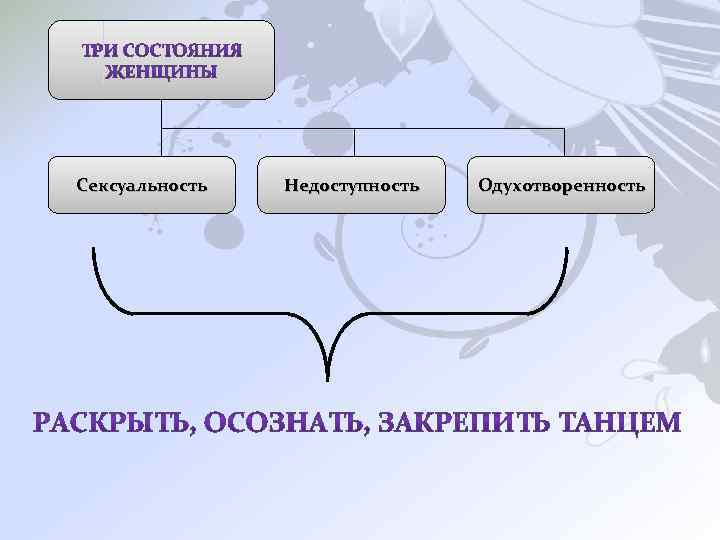 ТРИ СОСТОЯНИЯ ЖЕНЩИНЫ

Сексуальность

Недоступность

Одухотворенность

РАСКРЫТЬ, ОСОЗНАТЬ, ЗАКРЕПИТЬ ТАНЦЕМ